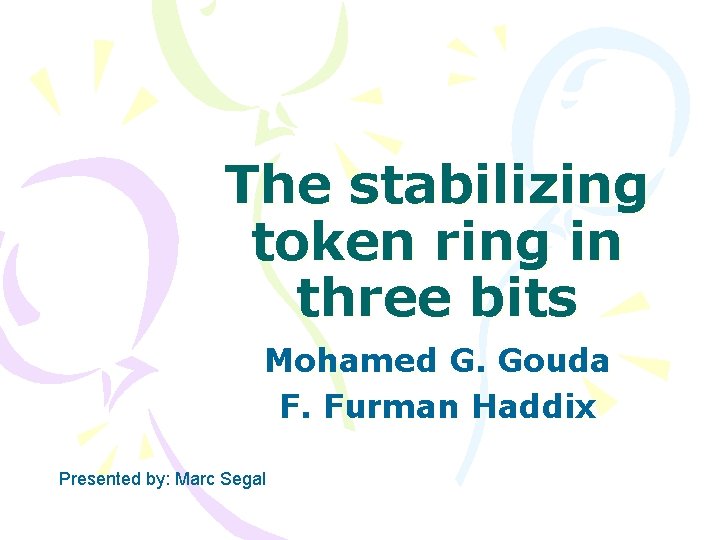 The stabilizing token ring in three bits

Mohamed G. Gouda
F. Furman Haddix

Presented by: Marc Segal